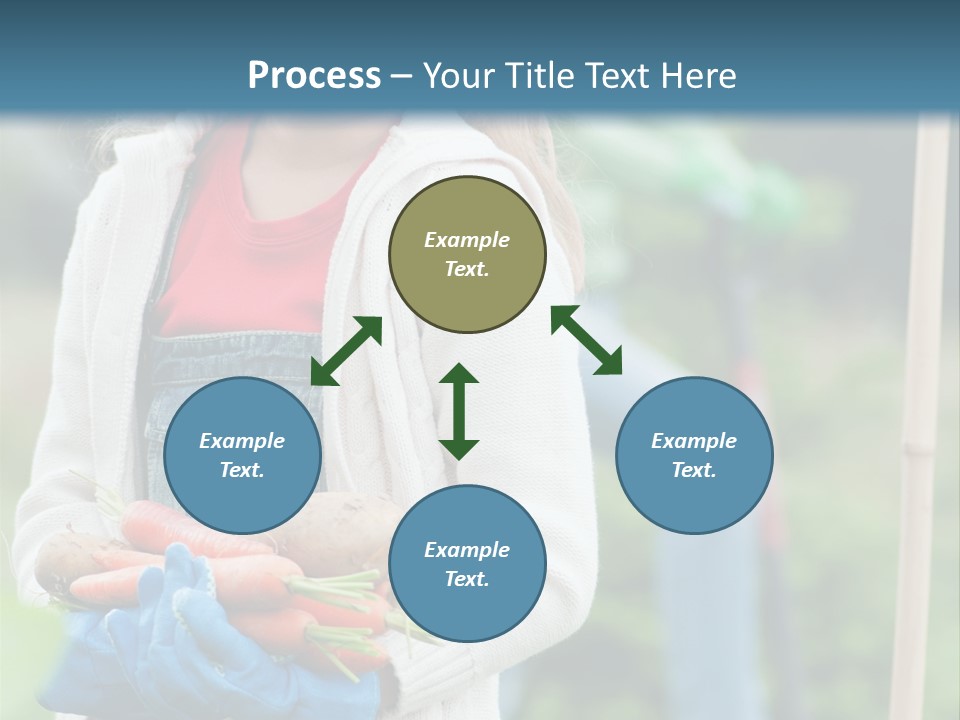 Process – Your Title Text Here

Example Text.

Example Text.

Example Text.

Example Text.